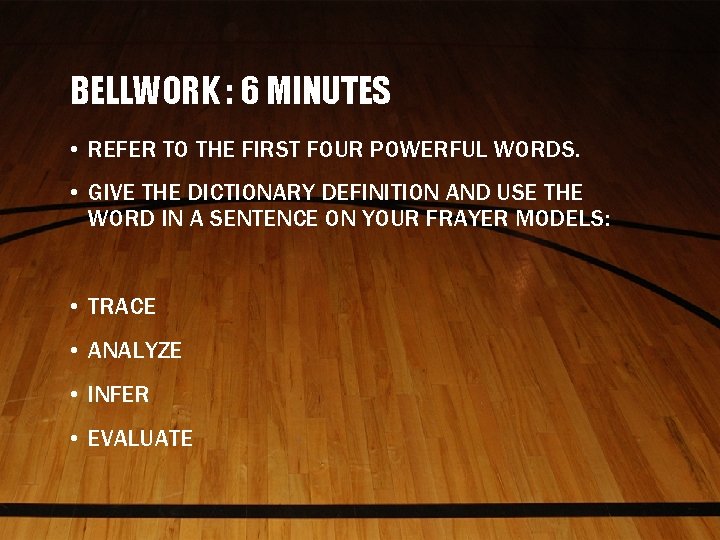 BELLWORK : 6 MINUTES

• REFER TO THE FIRST FOUR POWERFUL WORDS.

• GIVE THE DICTIONARY DEFINITION AND USE THE WORD IN A SENTENCE ON YOUR FRAYER MODELS:

• TRACE

• ANALYZE

• INFER

• EVALUATE